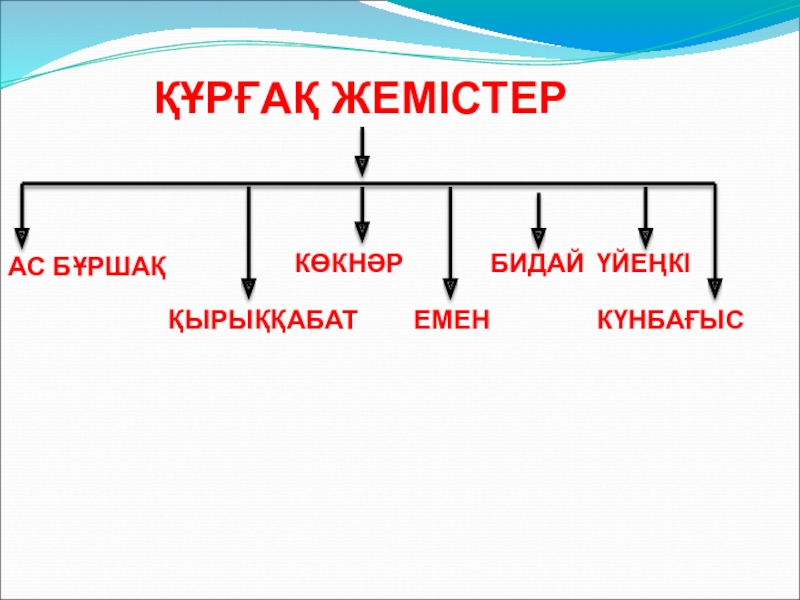 ҚҰРҒАҚ ЖЕМІСТЕР

АС БҰРШАҚ

ҚЫРЫҚҚАБАТ

КӨКНӘР

ЕМЕН

БИДАЙ

ҮЙЕҢКІ

КҮНБАҒЫС